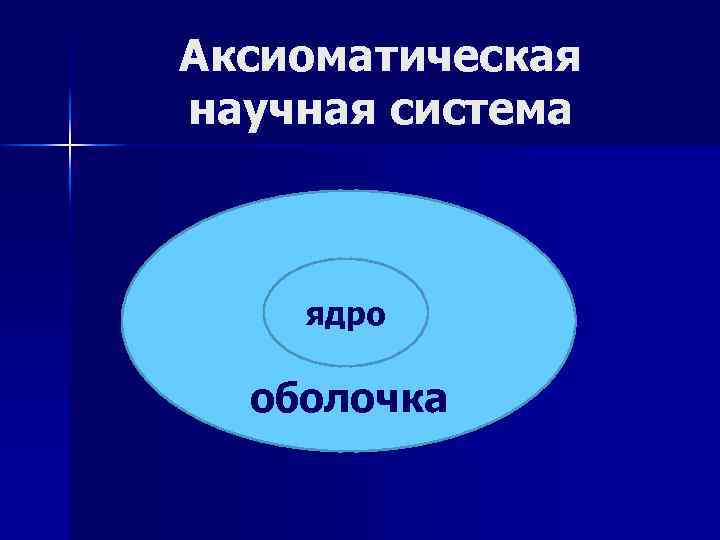 Аксиоматическая научная система

ядро

оболочка